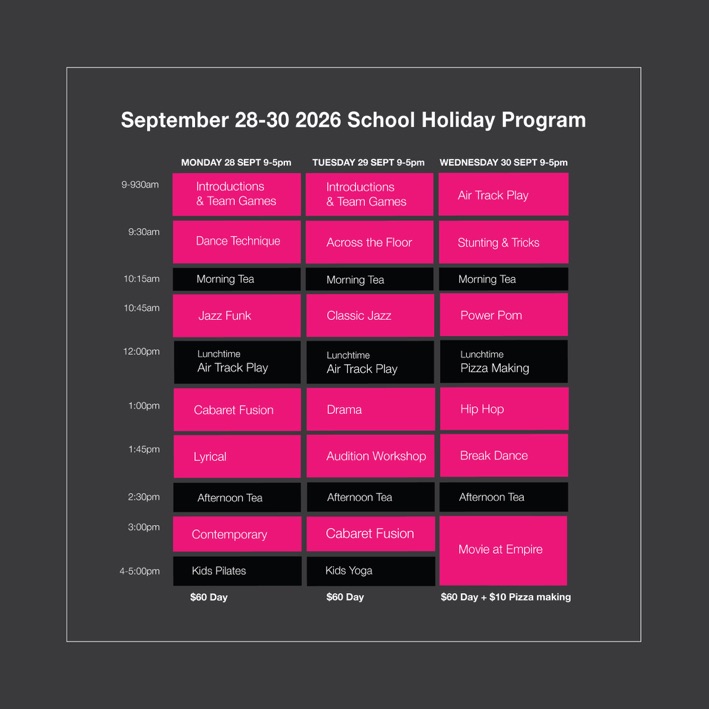 September 28-30 2026 School Holiday Program

| | MONDAY 28 SEPT 9-5pm | TUESDAY 29 SEPT 9-5pm | WEDNESDAY 30 SEPT 9-5pm |
|---|---|---|---|
| 9-930am | Introductions & Team Games | Introductions & Team Games | Air Track Play |
| 9:30am | Dance Technique | Across the Floor | Stunting & Tricks |
| 10:15am | Morning Tea | Morning Tea | Morning Tea |
| 10:45am | Jazz Funk | Classic Jazz | Power Pom |
| 12:00pm | Lunchtime Air Track Play | Lunchtime Air Track Play | Lunchtime Pizza Making |
| 1:00pm | Cabaret Fusion | Drama | Hip Hop |
| 1:45pm | Lyrical | Audition Workshop | Break Dance |
| 2:30pm | Afternoon Tea | Afternoon Tea | Afternoon Tea |
| 3:00pm | Contemporary | Cabaret Fusion | Movie at Empire |
| 4-5:00pm | Kids Pilates | Kids Yoga | |
| | $60 Day | $60 Day | $60 Day + $10 Pizza making |